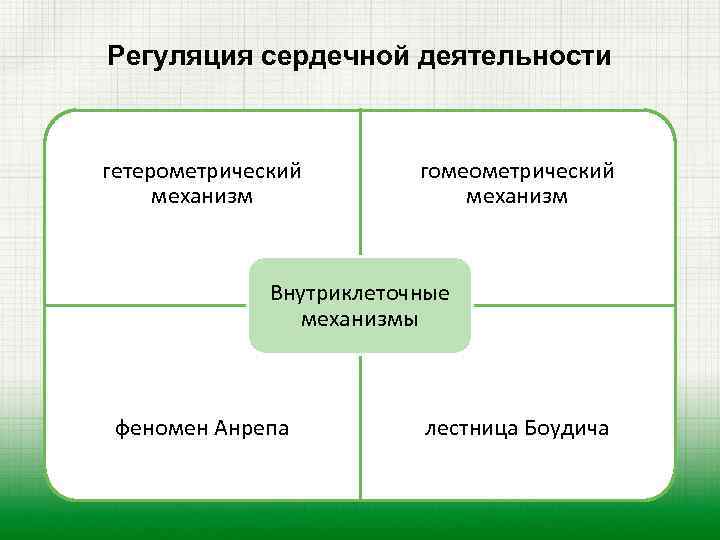 Регуляция сердечной деятельности

гетерометрический механизм

гомеометрический механизм

Внутриклеточные механизмы

феномен Анрепа

лестница Боудича